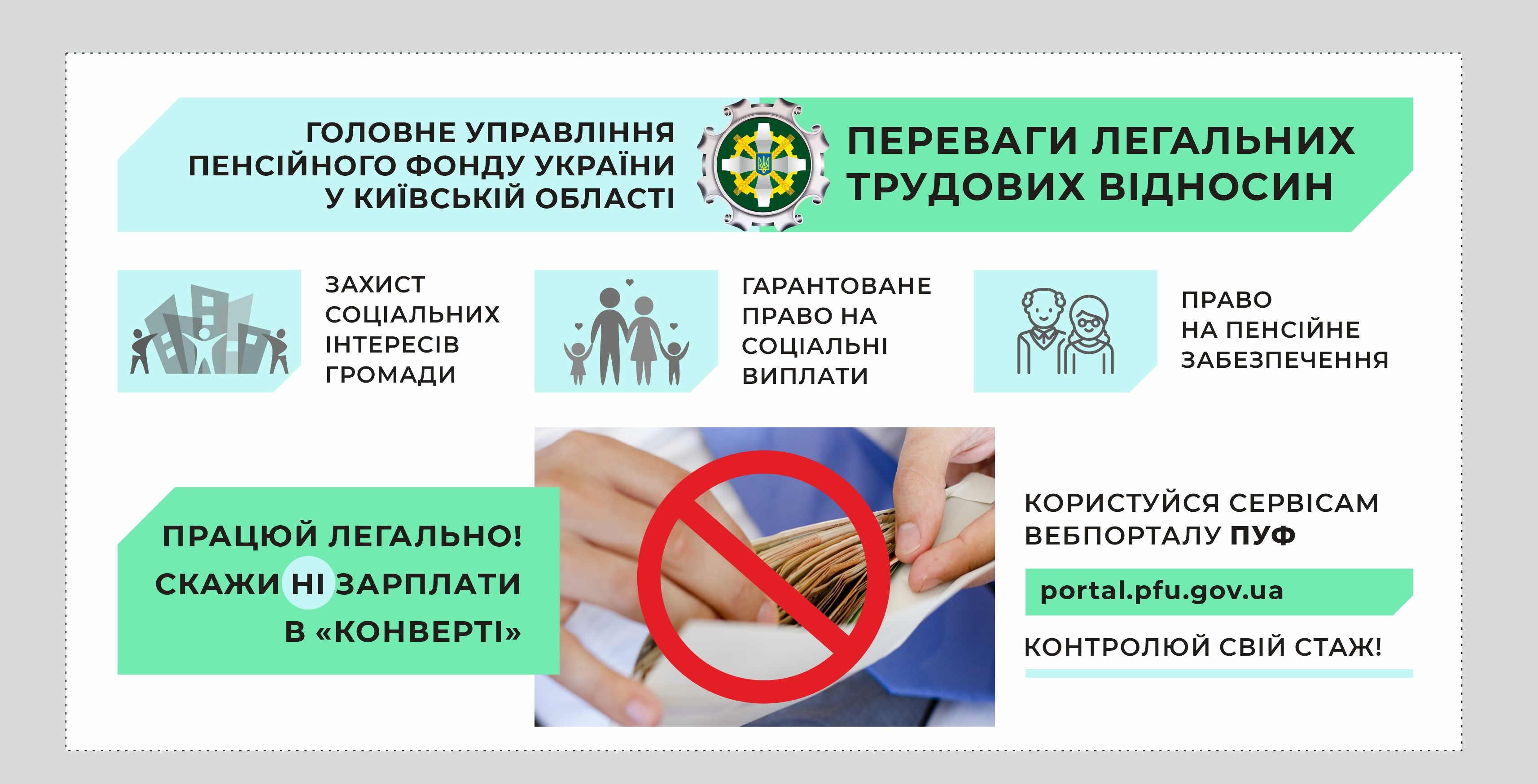 ГОЛОВНЕ УПРАВЛІННЯ ПЕНСІЙНОГО ФОНДУ УКРАЇНИ У КИЇВСЬКІЙ ОБЛАСТІ

ПЕРЕВАГИ ЛЕГАЛЬНИХ ТРУДОВИХ ВІДНОСИН

ЗАХИСТ СОЦІАЛЬНИХ ІНТЕРЕСІВ ГРОМАДИ

ГАРАНТОВАНЕ ПРАВО НА СОЦІАЛЬНІ ВИПЛАТИ

ПРАВО НА ПЕНСІЙНЕ ЗАБЕЗПЕЧЕННЯ

ПРАЦЮЙ ЛЕГАЛЬНО! СКАЖИ НІ ЗАРПЛАТИ В «КОНВЕРТІ»

КОРИСТУЙСЯ СЕРВІСАМ ВЕБПОРТАЛУ ПУФ

portal.pfu.gov.ua

КОНТРОЛЮЙ СВІЙ СТАЖ!